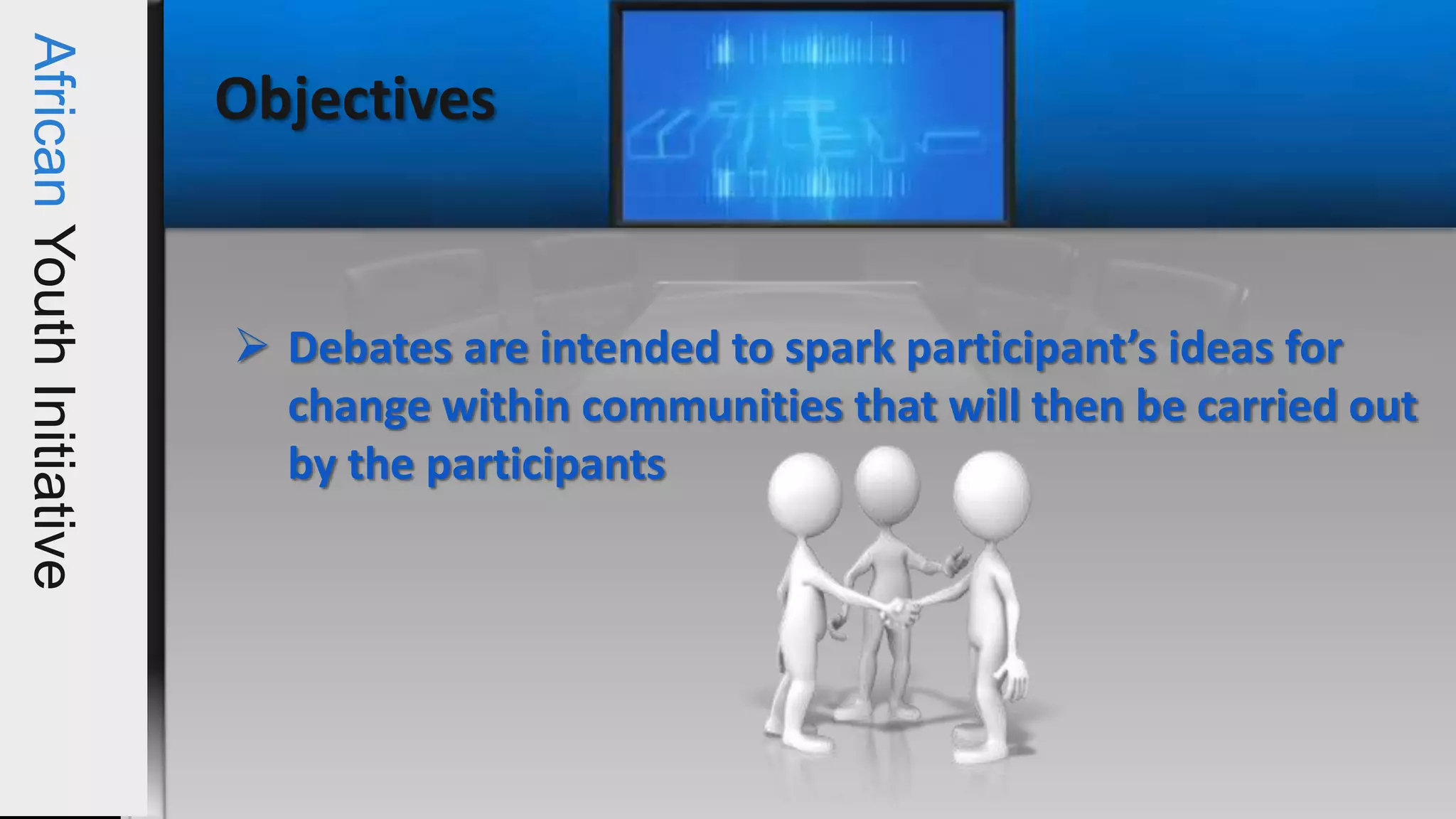 African Youth Initiative

Objectives

➢ Debates are intended to spark participant's ideas for change within communities that will then be carried out by the participants